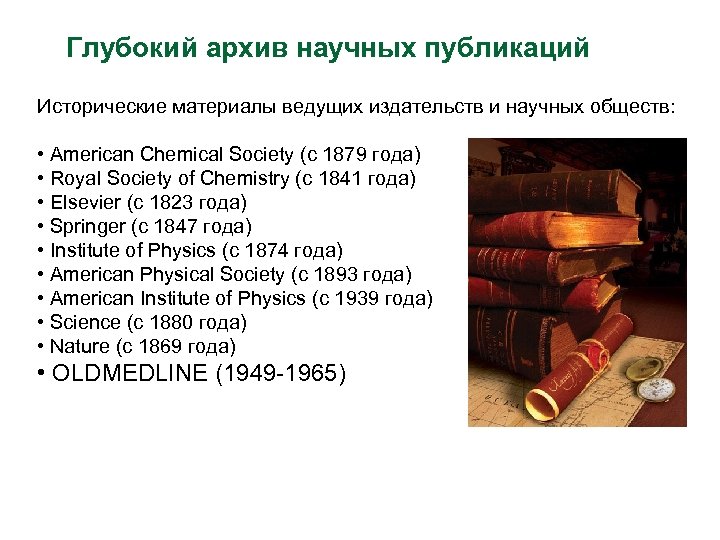 Глубокий архив научных публикаций

Исторические материалы ведущих издательств и научных обществ:

• American Chemical Society (с 1879 года)
• Royal Society of Chemistry (с 1841 года)
• Elsevier (с 1823 года)
• Springer (с 1847 года)
• Institute of Physics (с 1874 года)
• American Physical Society (с 1893 года)
• American Institute of Physics (с 1939 года)
• Science (с 1880 года)
• Nature (с 1869 года)
• OLDMEDLINE (1949-1965)